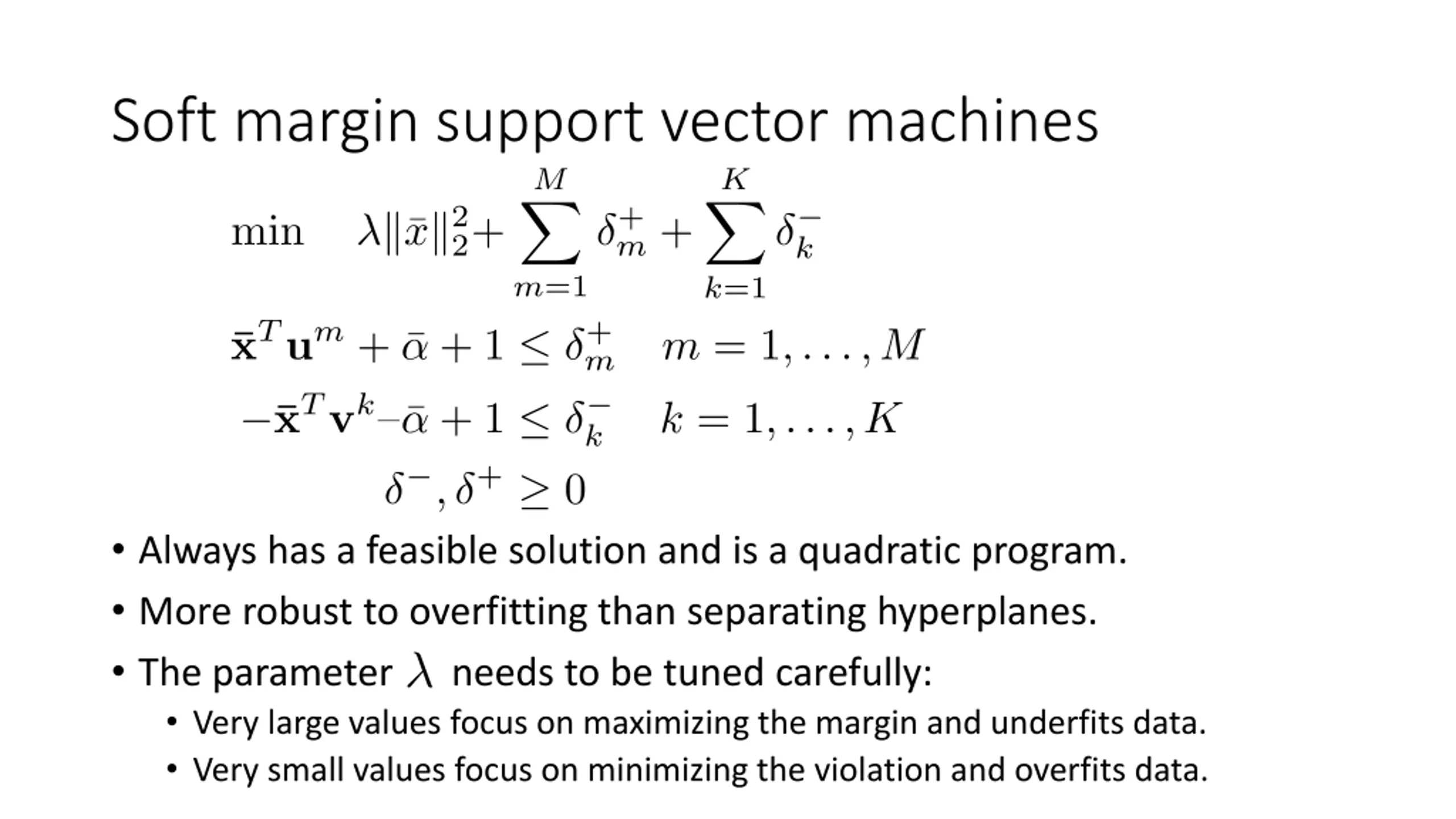 Soft margin support vector machines

$\min \quad \lambda\|\bar{x}\|_2^2 + \sum_{m=1}^{M} \delta_m^+ + \sum_{k=1}^{K} \delta_k^-$

$\bar{\mathbf{x}}^T \mathbf{u}^m + \bar{\alpha} + 1 \leq \delta_m^+ \quad m = 1, \ldots, M$

$-\bar{\mathbf{x}}^T \mathbf{v}^k - \bar{\alpha} + 1 \leq \delta_k^- \quad k = 1, \ldots, K$

$\delta^-, \delta^+ \geq 0$

• Always has a feasible solution and is a quadratic program.

• More robust to overfitting than separating hyperplanes.

• The parameter $\lambda$ needs to be tuned carefully:

• Very large values focus on maximizing the margin and underfits data.

• Very small values focus on minimizing the violation and overfits data.